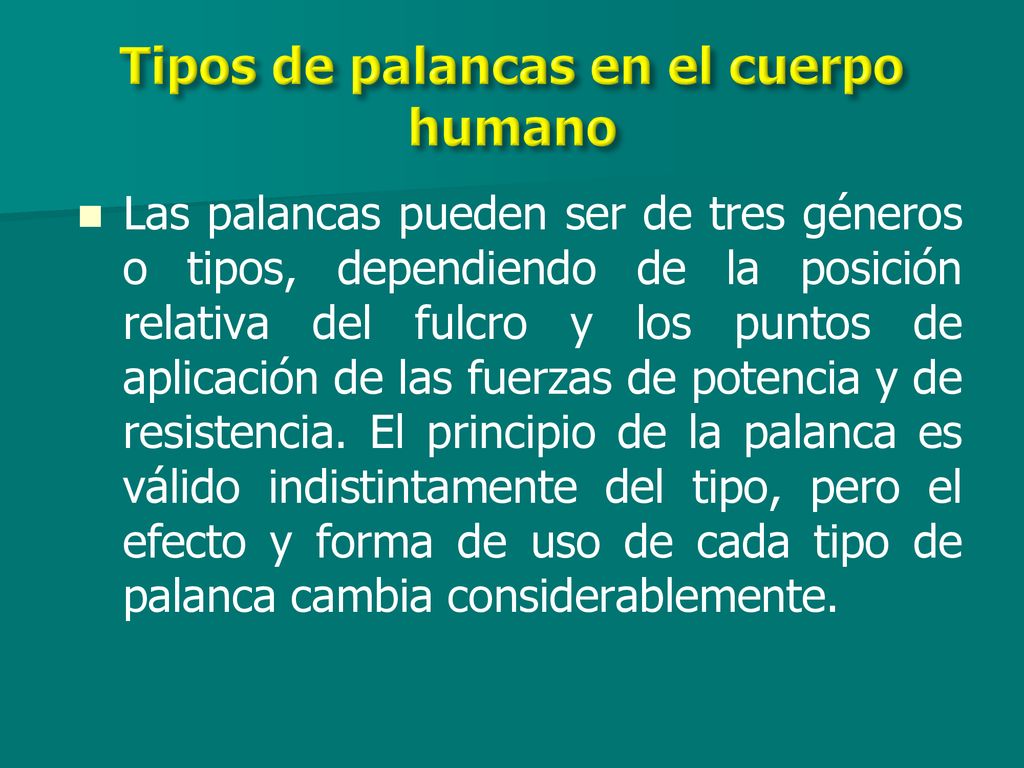 Tipos de palancas en el cuerpo humano

Las palancas pueden ser de tres géneros o tipos, dependiendo de la posición relativa del fulcro y los puntos de aplicación de las fuerzas de potencia y de resistencia. El principio de la palanca es válido indistintamente del tipo, pero el efecto y forma de uso de cada tipo de palanca cambia considerablemente.